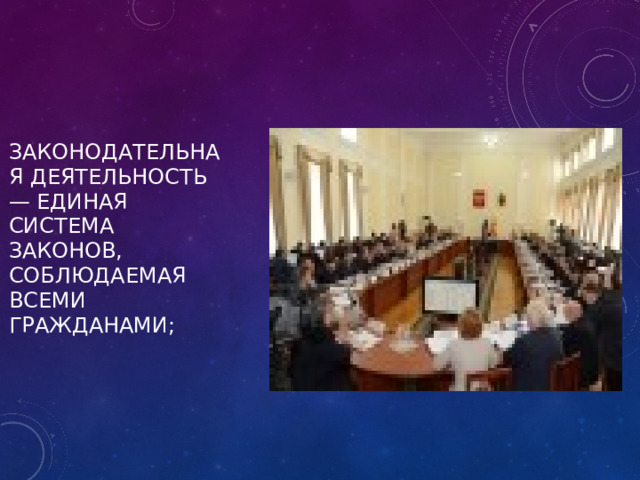 ЗАКОНОДАТЕЛЬНАЯ ДЕЯТЕЛЬНОСТЬ — ЕДИНАЯ СИСТЕМА ЗАКОНОВ, СОБЛЮДАЕМАЯ ВСЕМИ ГРАЖДАНАМИ;